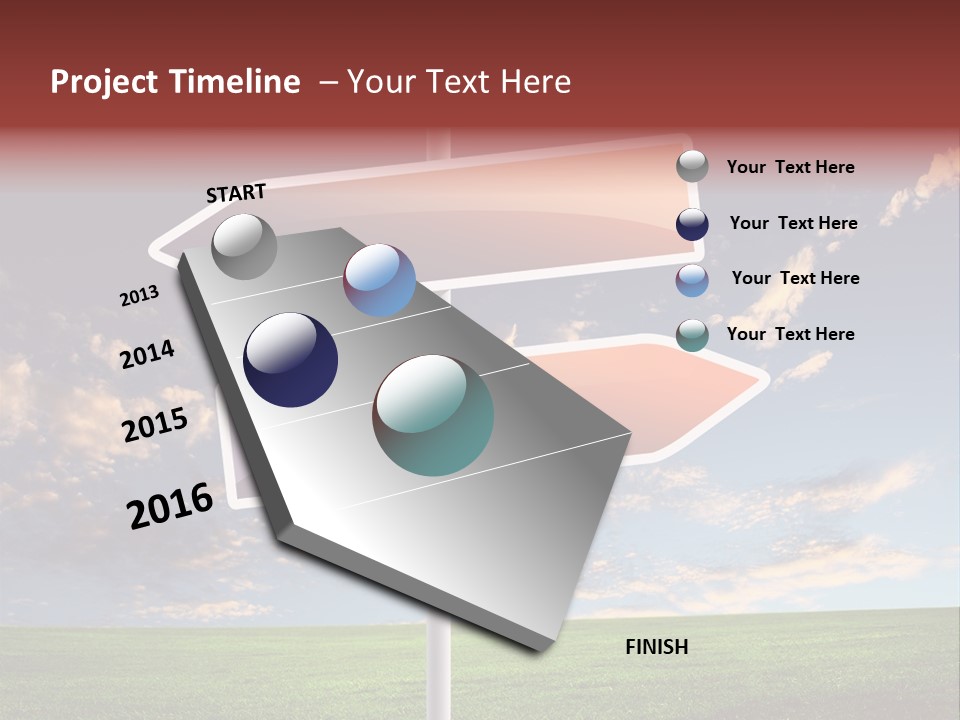 Project Timeline – Your Text Here

START

2013

2014

2015

2016

FINISH

Your Text Here

Your Text Here

Your Text Here

Your Text Here